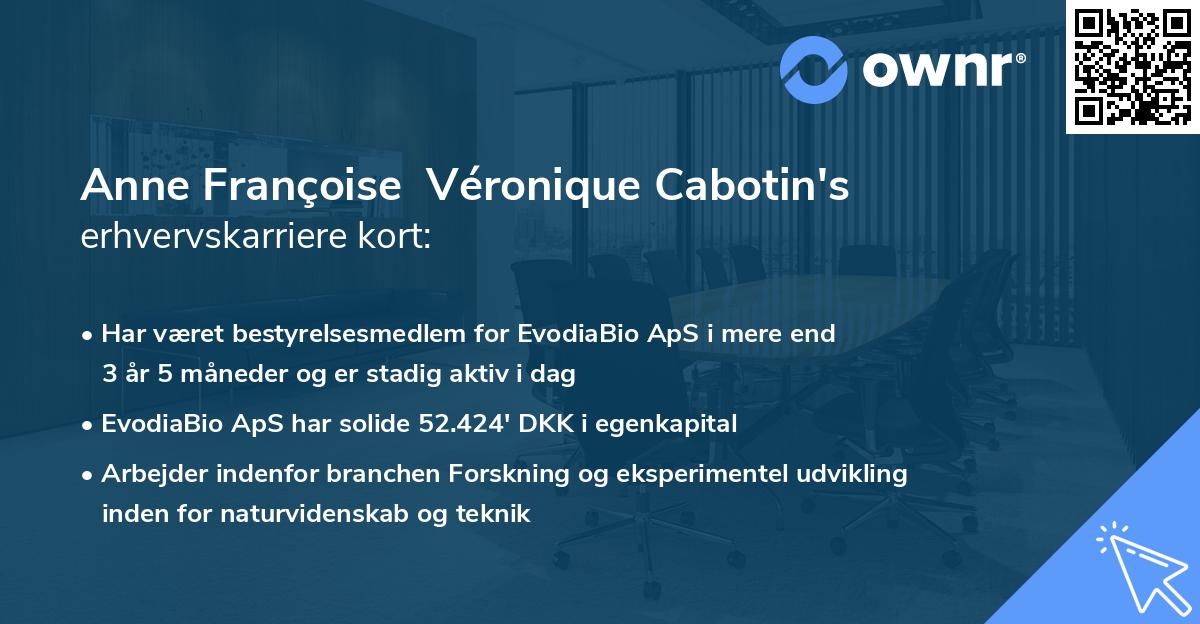 ownr®

Anne Françoise Véronique Cabotin's
erhvervskarriere kort:

• Har været bestyrelsesmedlem for EvodiaBio ApS i mere end 3 år 5 måneder og er stadig aktiv i dag

• EvodiaBio ApS har solide 52.424' DKK i egenkapital

• Arbejder indenfor branchen Forskning og eksperimentel udvikling inden for naturvidenskab og teknik